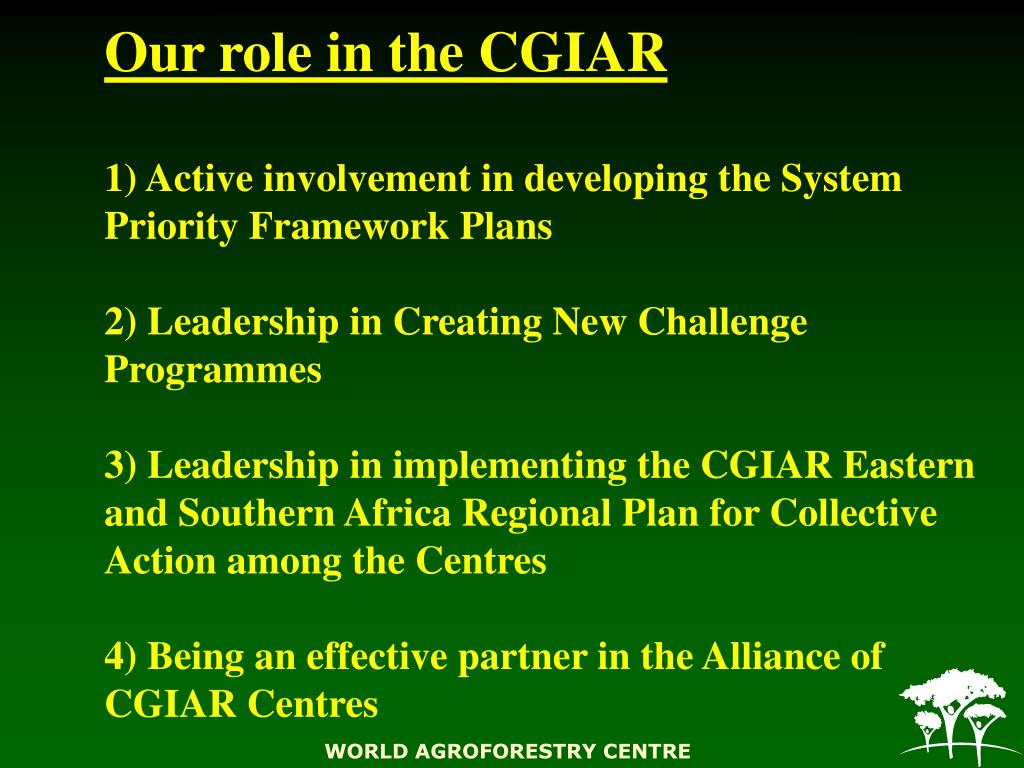 Our role in the CGIAR

1) Active involvement in developing the System Priority Framework Plans

2) Leadership in Creating New Challenge Programmes

3) Leadership in implementing the CGIAR Eastern and Southern Africa Regional Plan for Collective Action among the Centres

4) Being an effective partner in the Alliance of CGIAR Centres

WORLD AGROFORESTRY CENTRE